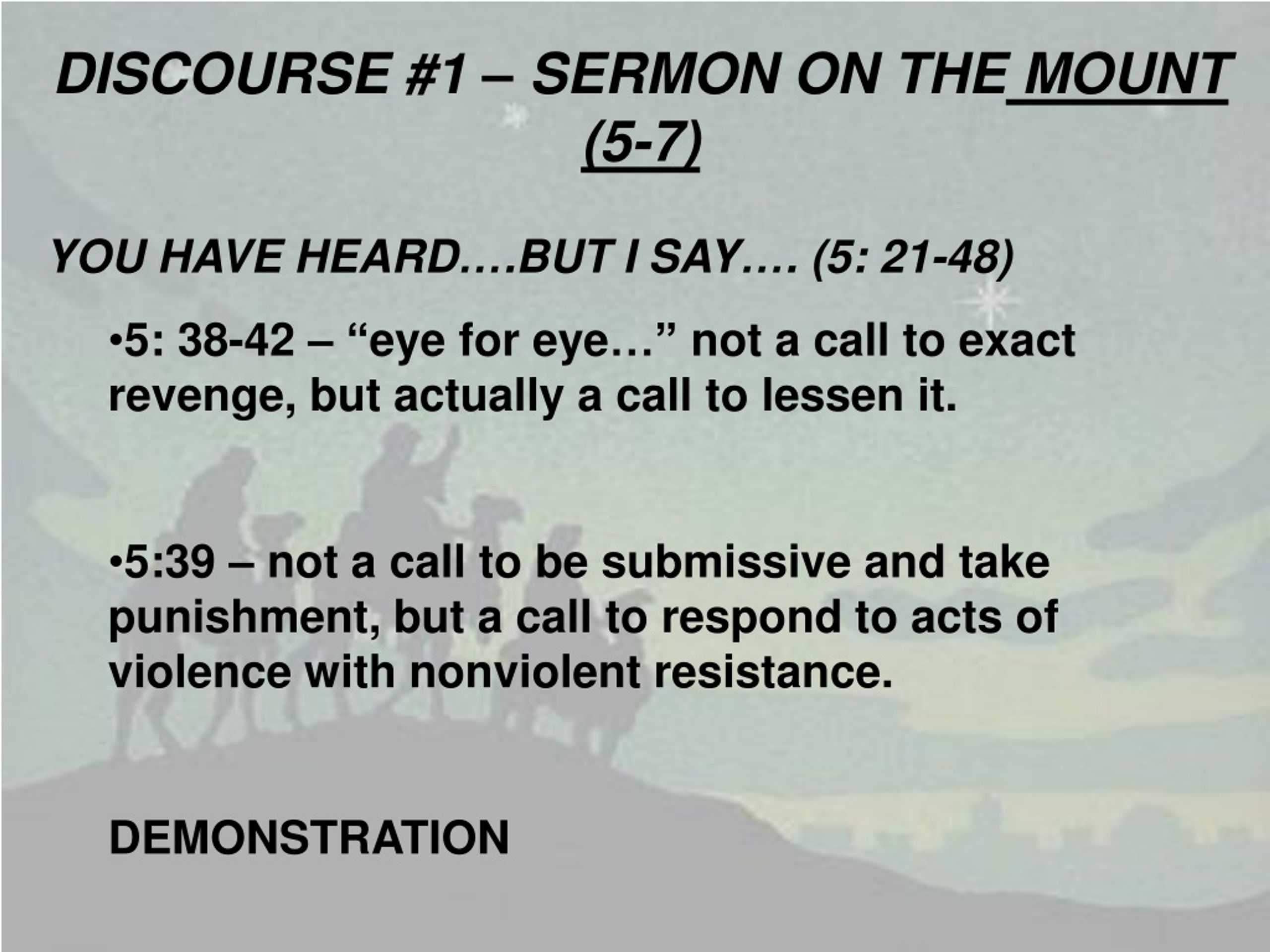 DISCOURSE #1 – SERMON ON THE MOUNT (5-7)

YOU HAVE HEARD….BUT I SAY…. (5: 21-48)

•5: 38-42 – “eye for eye…” not a call to exact revenge, but actually a call to lessen it.

•5:39 – not a call to be submissive and take punishment, but a call to respond to acts of violence with nonviolent resistance.

DEMONSTRATION